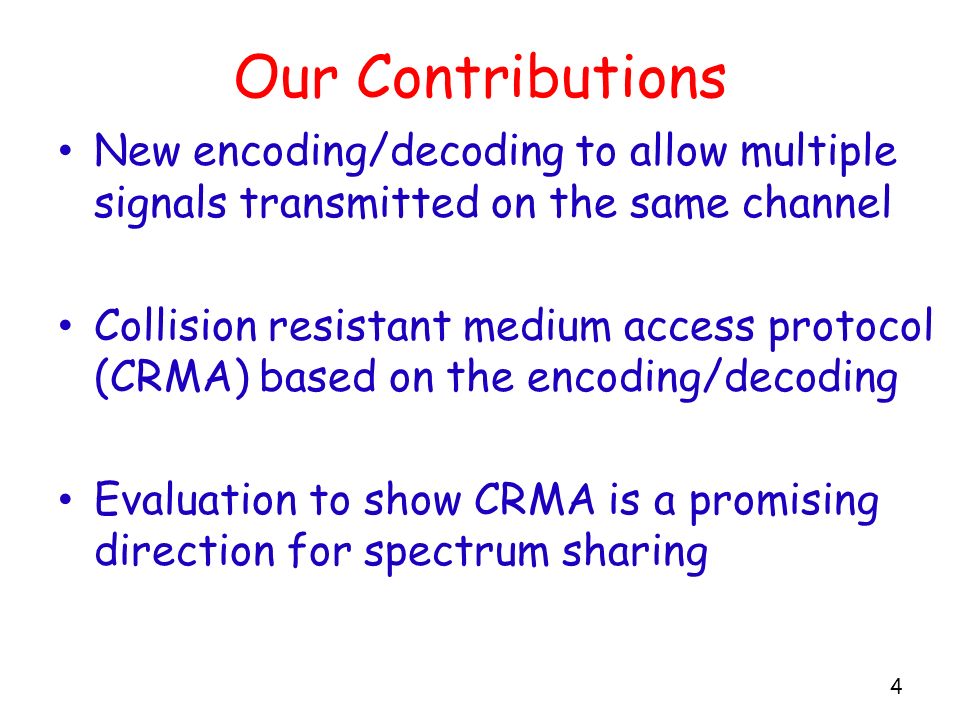 Our Contributions

• New encoding/decoding to allow multiple signals transmitted on the same channel

• Collision resistant medium access protocol (CRMA) based on the encoding/decoding

• Evaluation to show CRMA is a promising direction for spectrum sharing

4